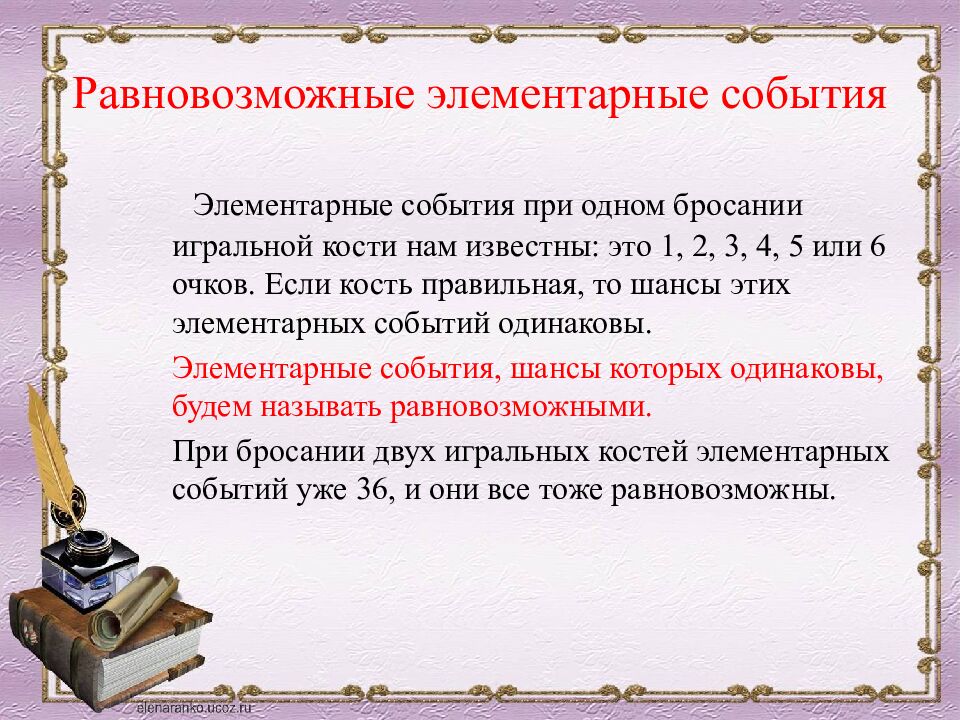 Равновозможные элементарные события

Элементарные события при одном бросании игральной кости нам известны: это 1, 2, 3, 4, 5 или 6 очков. Если кость правильная, то шансы этих элементарных событий одинаковы.

Элементарные события, шансы которых одинаковы, будем называть равновозможными.

При бросании двух игральных костей элементарных событий уже 36, и они все тоже равновозможны.

elenaranko.ucoz.ru